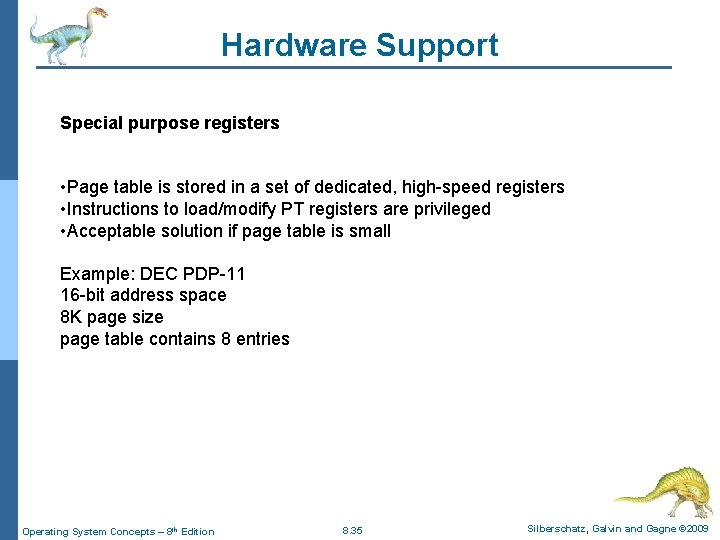 Hardware Support

Special purpose registers

•Page table is stored in a set of dedicated, high-speed registers
•Instructions to load/modify PT registers are privileged
•Acceptable solution if page table is small

Example: DEC PDP-11
16-bit address space
8K page size
page table contains 8 entries

Operating System Concepts – 8th Edition
8.35
Silberschatz, Galvin and Gagne ©2009